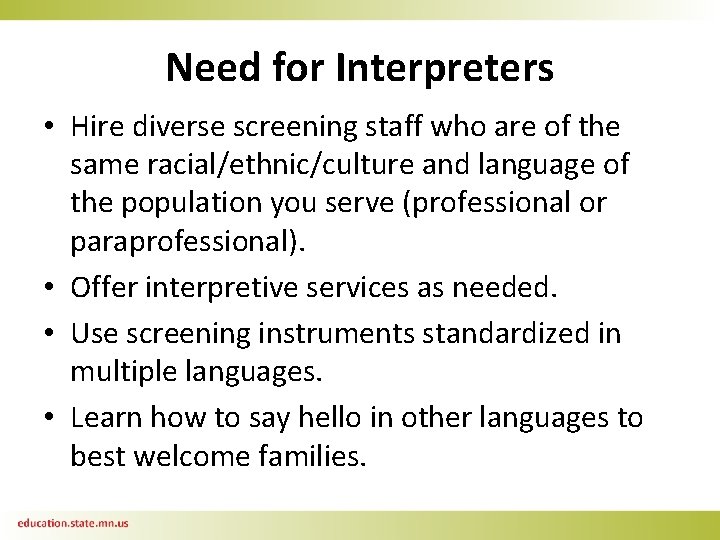 Need for Interpreters

• Hire diverse screening staff who are of the same racial/ethnic/culture and language of the population you serve (professional or paraprofessional).
• Offer interpretive services as needed.
• Use screening instruments standardized in multiple languages.
• Learn how to say hello in other languages to best welcome families.

education.state.mn.us